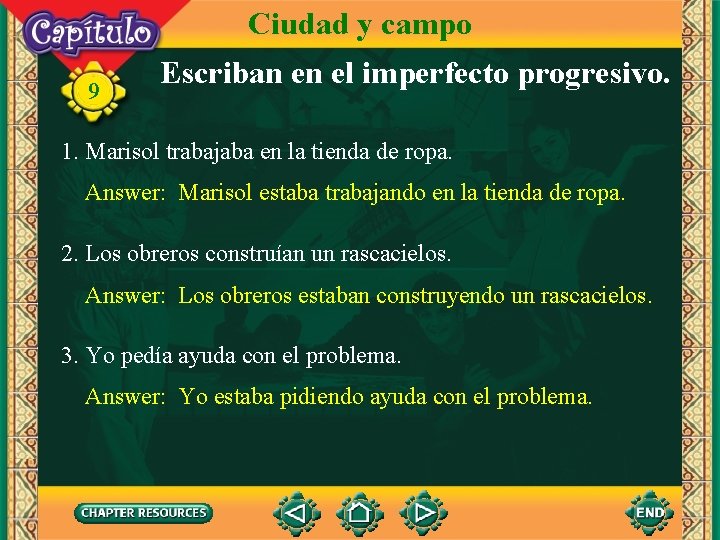 Capítulo
9

Ciudad y campo

Escriban en el imperfecto progresivo.

1. Marisol trabajaba en la tienda de ropa.

Answer: Marisol estaba trabajando en la tienda de ropa.

2. Los obreros construían un rascacielos.

Answer: Los obreros estaban construyendo un rascacielos.

3. Yo pedía ayuda con el problema.

Answer: Yo estaba pidiendo ayuda con el problema.

CHAPTER RESOURCES

END